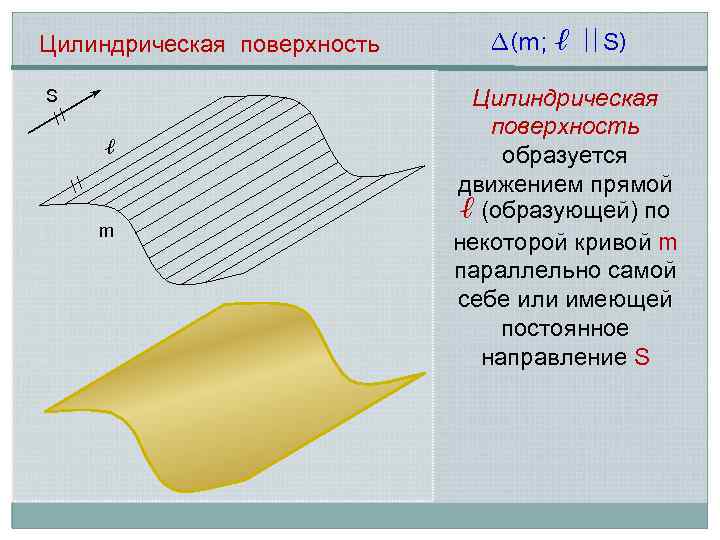 Цилиндрическая поверхность

$\Delta(m; \ell \parallel S)$

S

$\ell$

m

Цилиндрическая поверхность образуется движением прямой $\ell$ (образующей) по некоторой кривой m параллельно самой себе или имеющей постоянное направление S